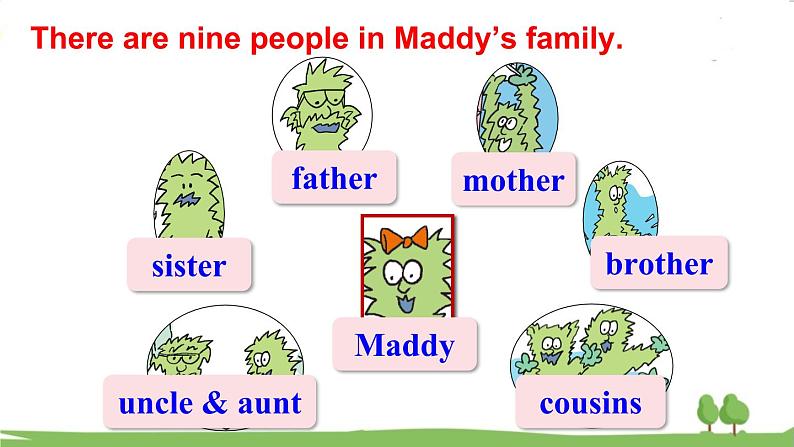 There are nine people in Maddy's family.

father

mother

sister

brother

Maddy

uncle & aunt

cousins